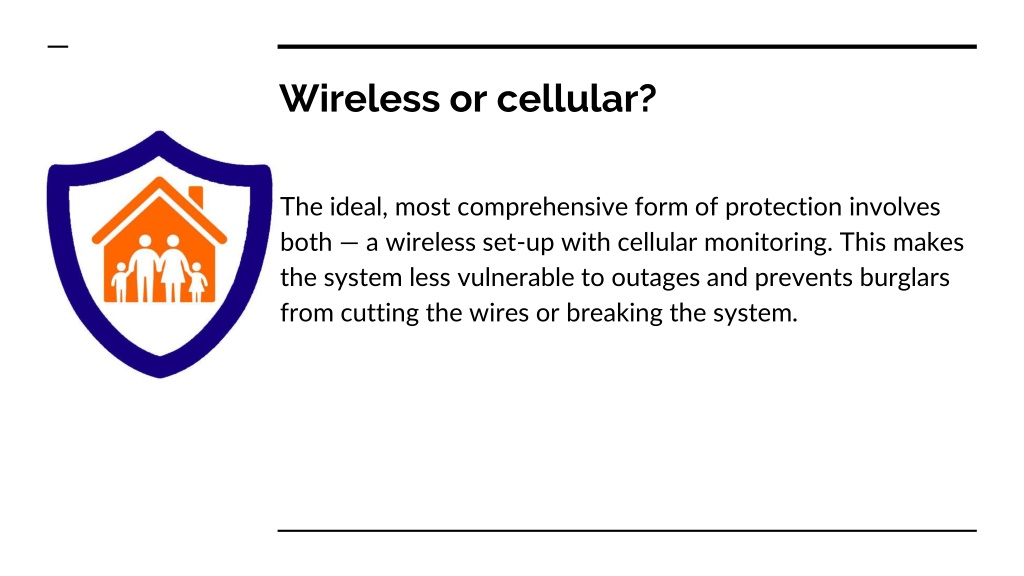 Wireless or cellular?

The ideal, most comprehensive form of protection involves both — a wireless set-up with cellular monitoring. This makes the system less vulnerable to outages and prevents burglars from cutting the wires or breaking the system.